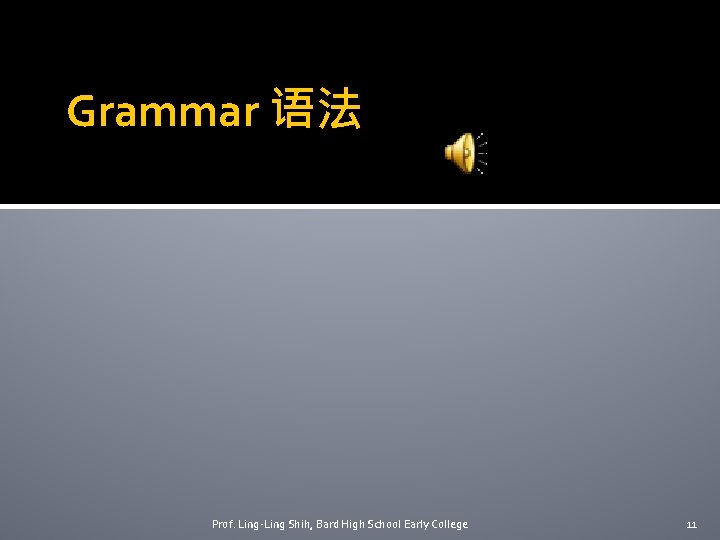 Grammar 语法

Prof. Ling-Ling Shih, Bard High School Early College

11